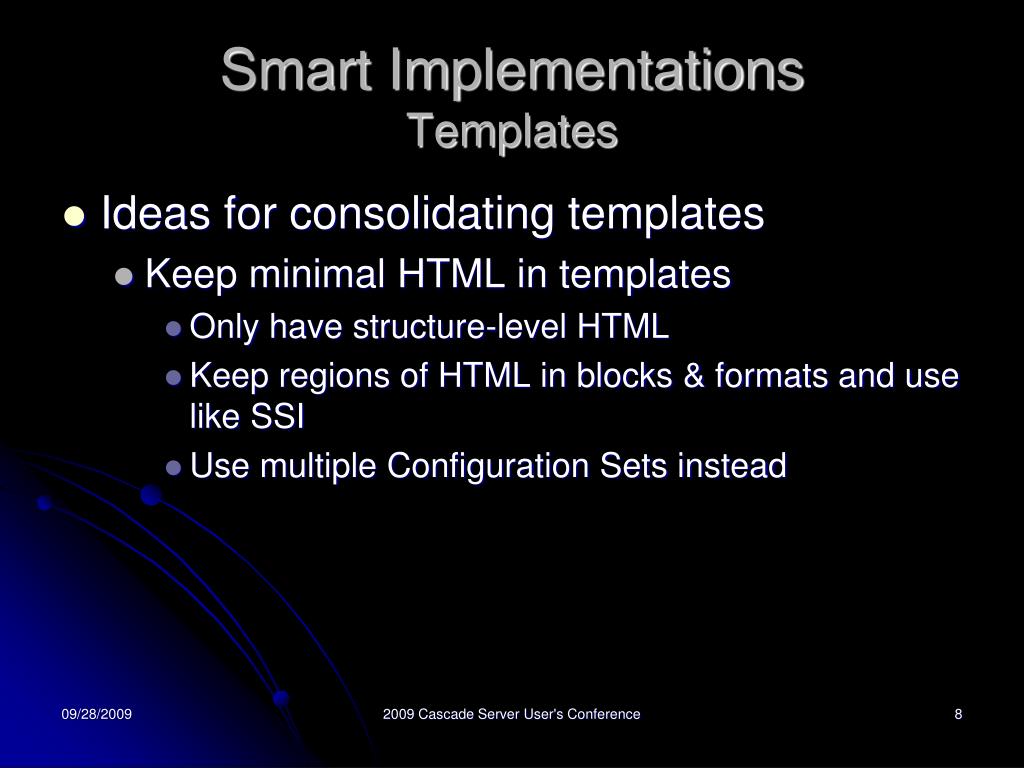 Smart Implementations
Templates

Ideas for consolidating templates
Keep minimal HTML in templates
Only have structure-level HTML
Keep regions of HTML in blocks & formats and use like SSI
Use multiple Configuration Sets instead

09/28/2009
2009 Cascade Server User's Conference
8